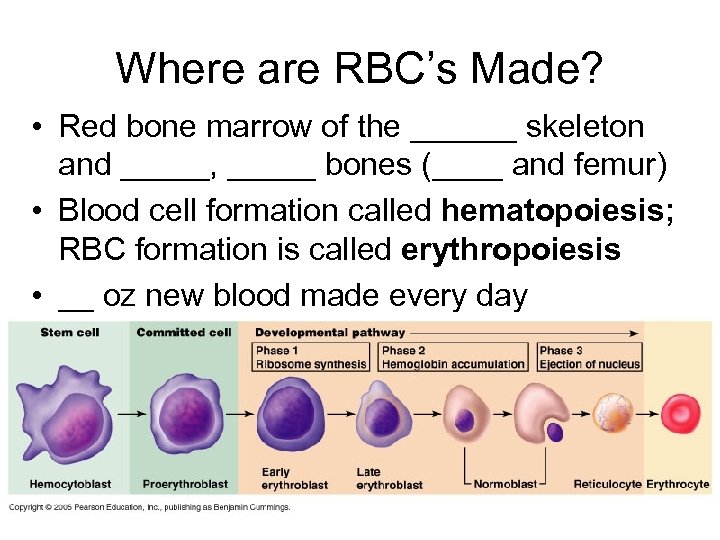 Where are RBC's Made?

• Red bone marrow of the ______ skeleton and _____, _____ bones (____ and femur)

• Blood cell formation called **hematopoiesis**; RBC formation is called **erythropoiesis**

• __ oz new blood made every day

Stem cell

Committed cell

Developmental pathway

Phase 1
Ribosome synthesis

Phase 2
Hemoglobin accumulation

Phase 3
Ejection of nucleus

Hemocytoblast

Proerythroblast

Early erythroblast

Late erythroblast

Normoblast

Reticulocyte

Erythrocyte

Copyright © 2005 Pearson Education, Inc., publishing as Benjamin Cummings.